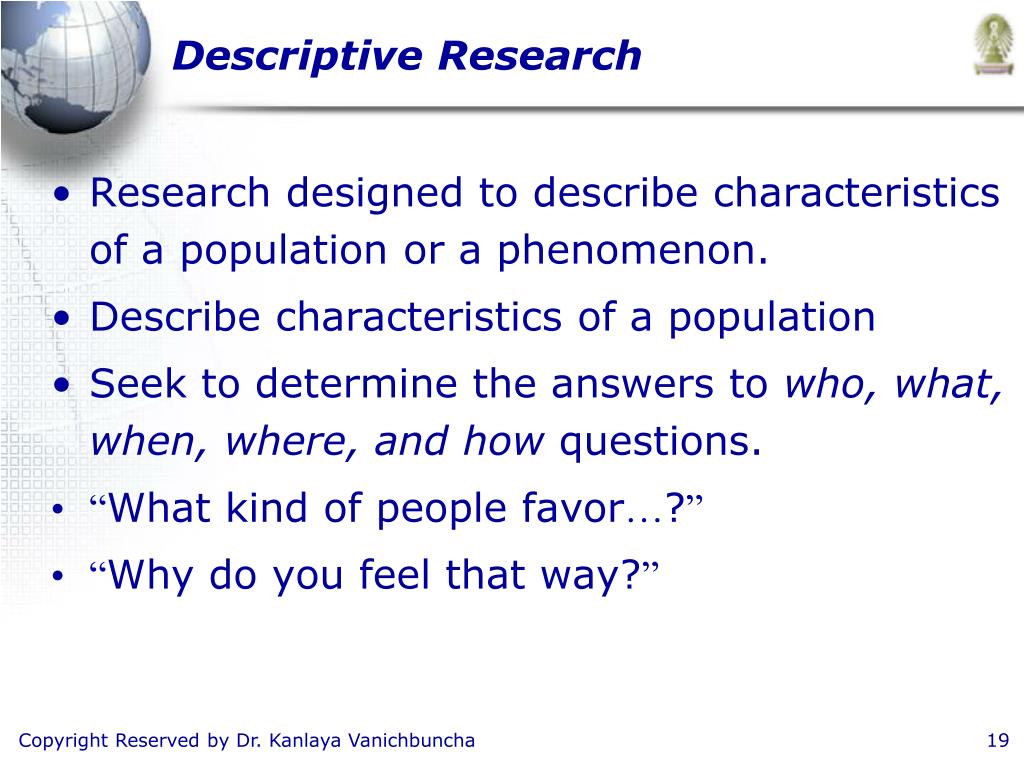 Descriptive Research

• Research designed to describe characteristics of a population or a phenomenon.
• Describe characteristics of a population
• Seek to determine the answers to who, what, when, where, and how questions.
• “What kind of people favor…?”
• “Why do you feel that way?”

Copyright Reserved by Dr. Kanlaya Vanichbuncha 19